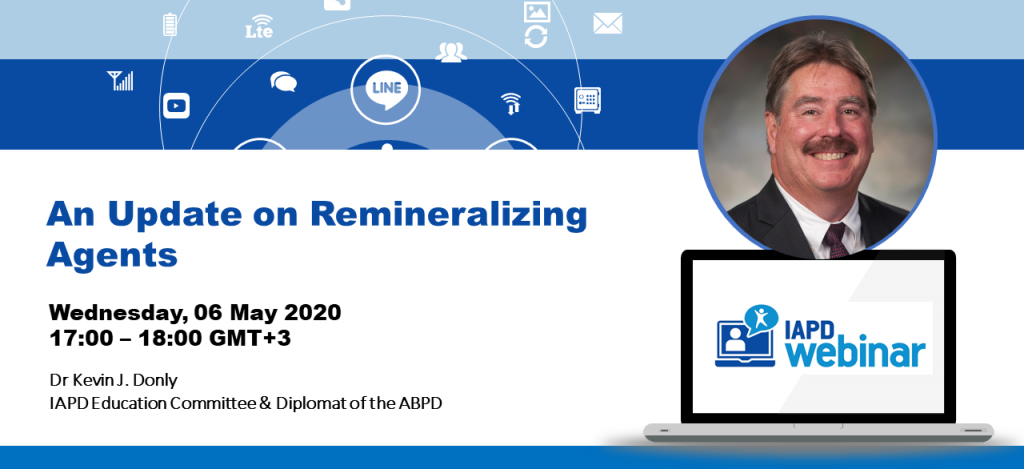 Lte

LINE

An Update on Remineralizing Agents

Wednesday, 06 May 2020
17:00 – 18:00 GMT+3

Dr Kevin J. Donly
IAPD Education Committee & Diplomat of the ABPD

IAPD
webinar